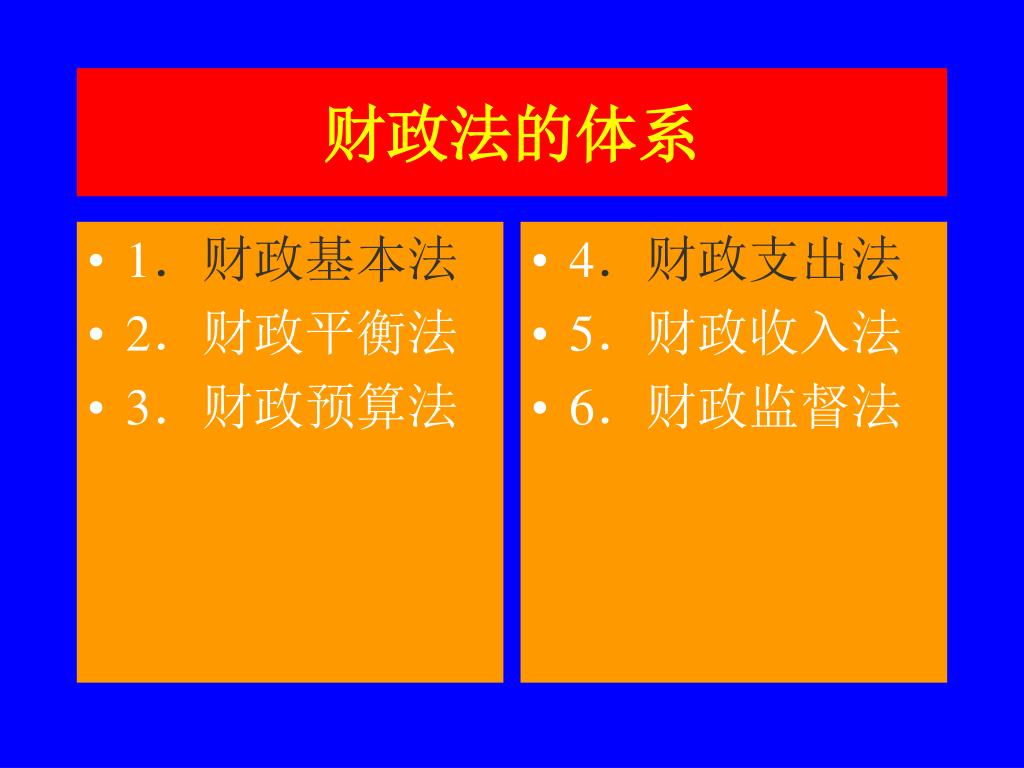 财政法的体系

• 1．财政基本法
• 2．财政平衡法
• 3．财政预算法

• 4．财政支出法
• 5．财政收入法
• 6．财政监督法